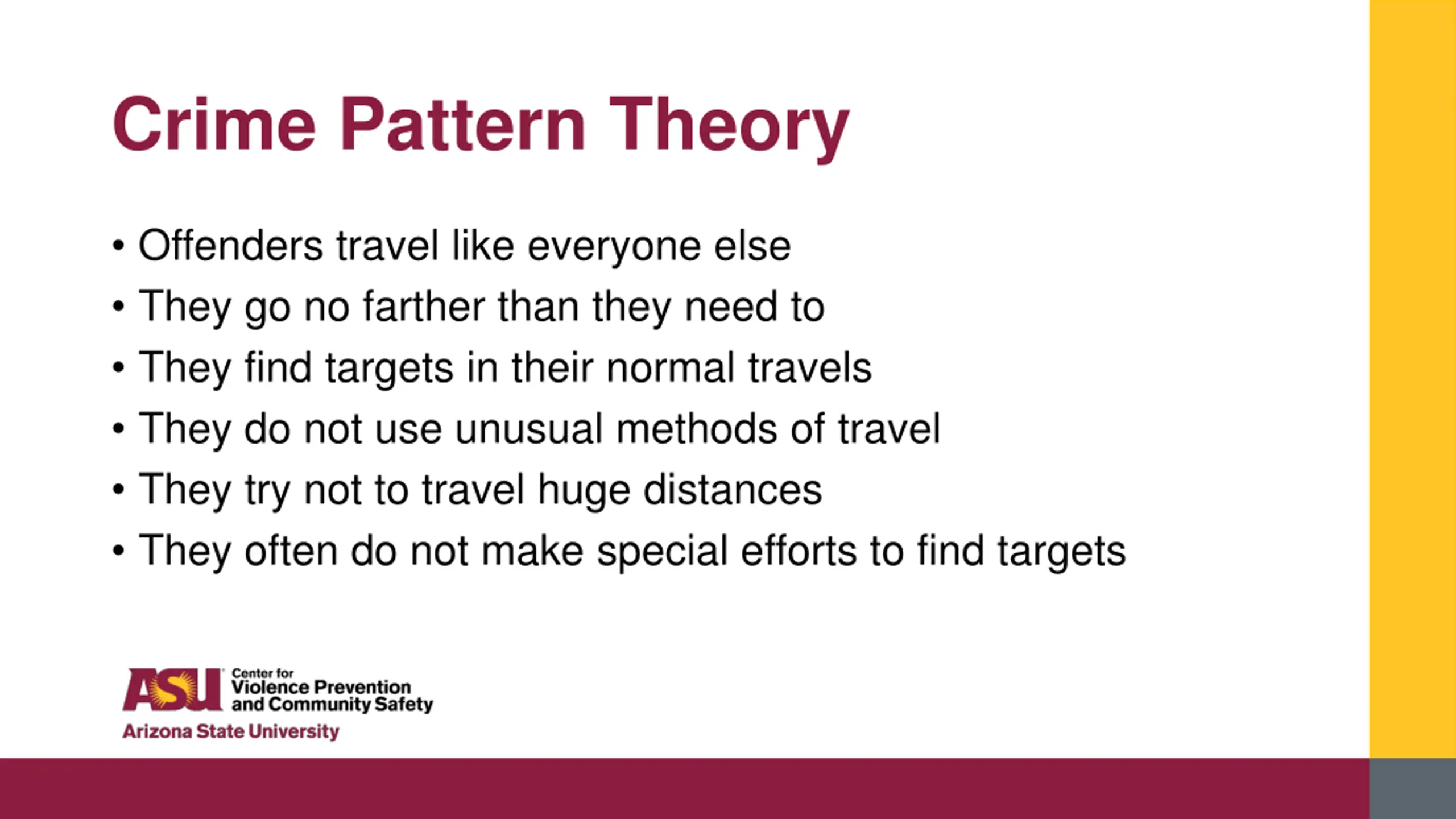 Crime Pattern Theory

• Offenders travel like everyone else
• They go no farther than they need to
• They find targets in their normal travels
• They do not use unusual methods of travel
• They try not to travel huge distances
• They often do not make special efforts to find targets

ASU Center for Violence Prevention and Community Safety
Arizona State University